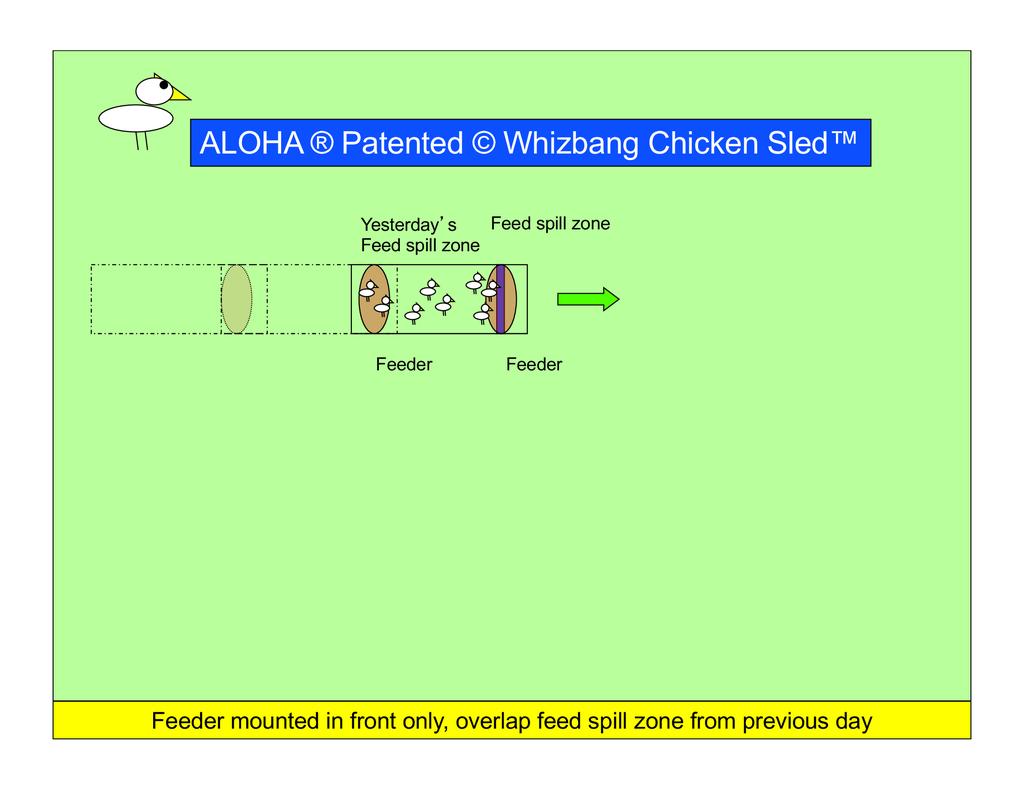 ALOHA ® Patented © Whizbang Chicken Sled™

Yesterday's Feed spill zone

Feed spill zone

Feeder

Feeder

Feeder mounted in front only, overlap feed spill zone from previous day